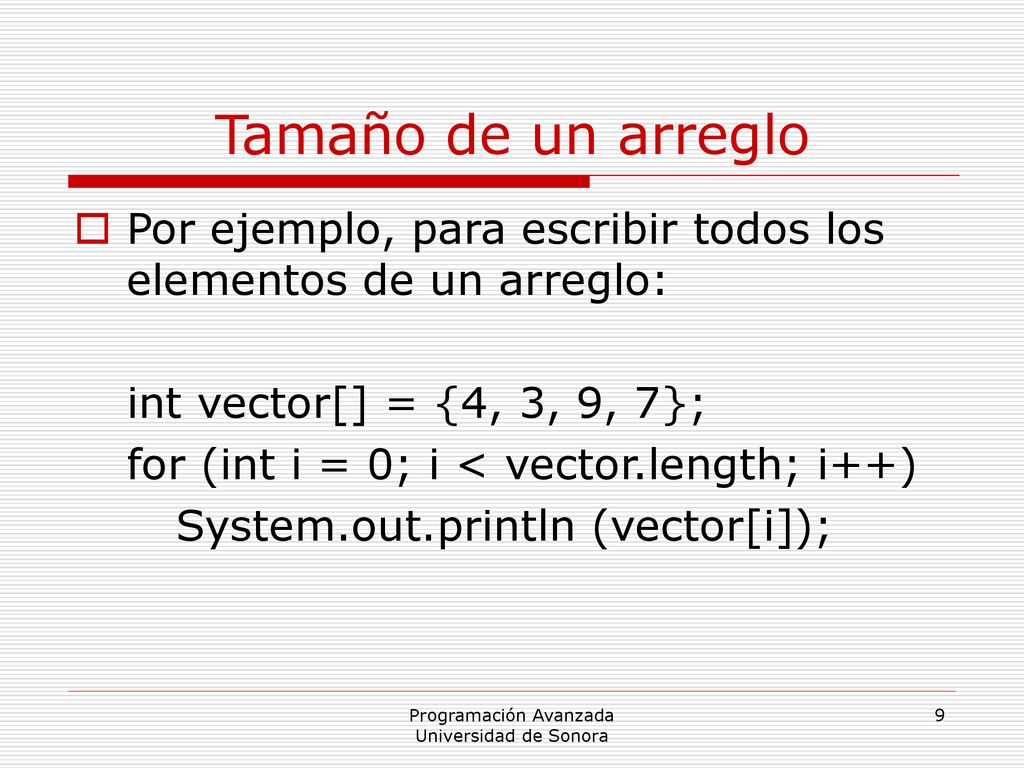 Tamaño de un arreglo

Por ejemplo, para escribir todos los elementos de un arreglo:

int vector[] = {4, 3, 9, 7};
for (int i = 0; i < vector.length; i++)
    System.out.println (vector[i]);

Programación Avanzada
Universidad de Sonora

9